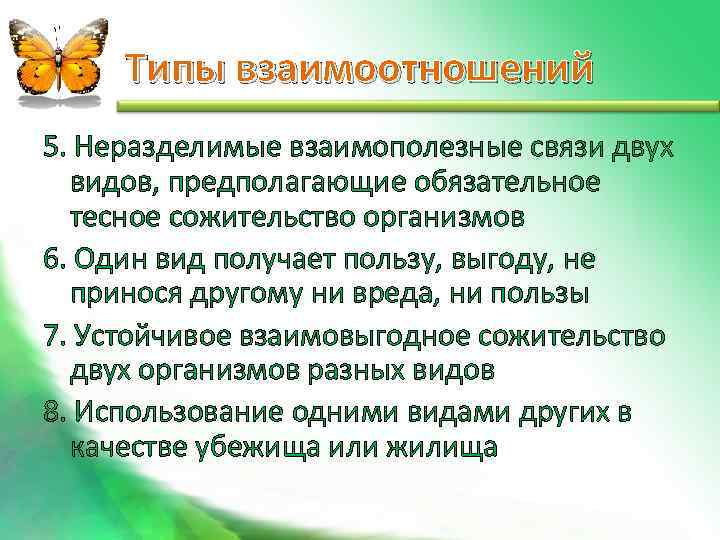 Типы взаимоотношений

5. Неразделимые взаимополезные связи двух видов, предполагающие обязательное тесное сожительство организмов

6. Один вид получает пользу, выгоду, не принося другому ни вреда, ни пользы

7. Устойчивое взаимовыгодное сожительство двух организмов разных видов

8. Использование одними видами других в качестве убежища или жилища